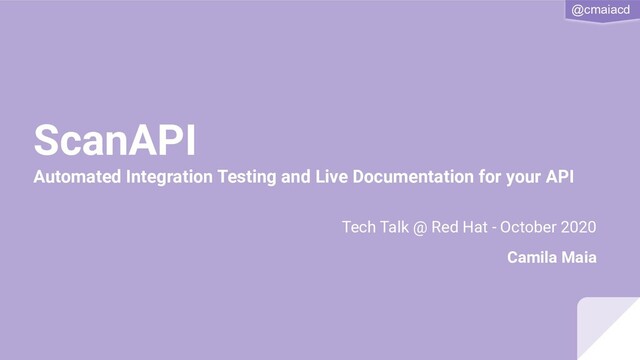 @cmaiacd

ScanAPI
Automated Integration Testing and Live Documentation for your API

Tech Talk @ Red Hat - October 2020

Camila Maia